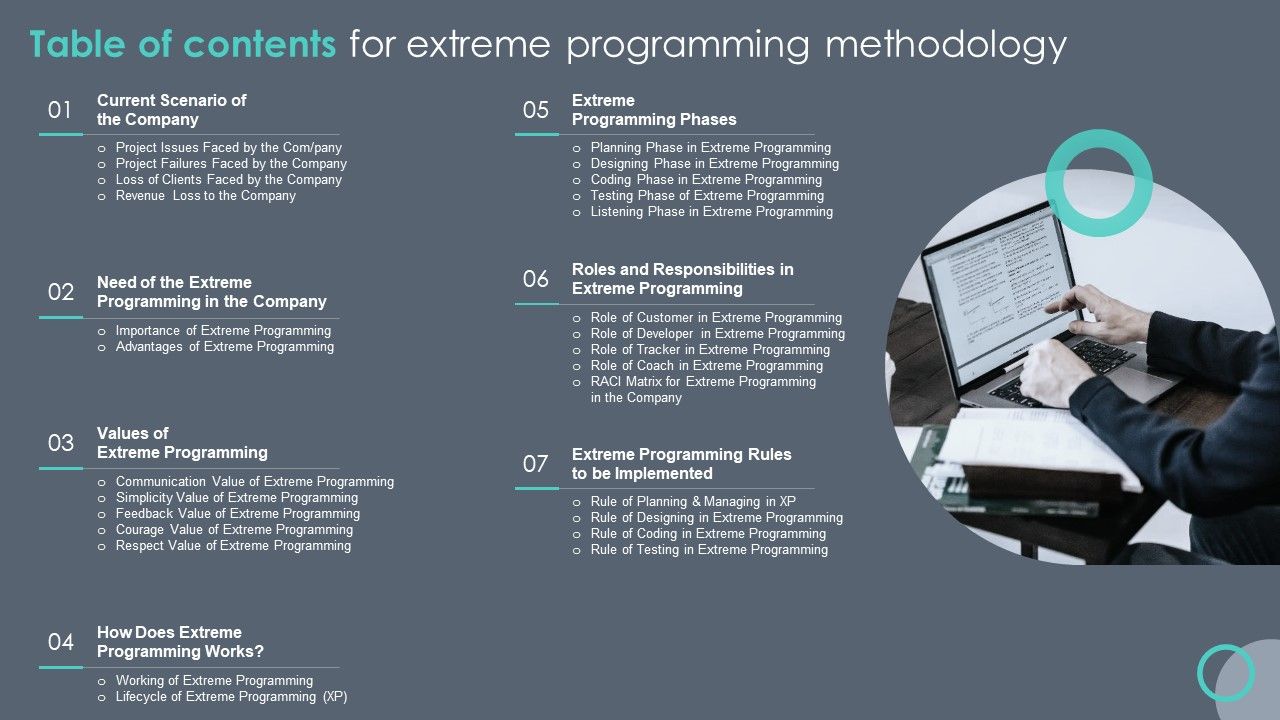 Table of contents for extreme programming methodology

01 Current Scenario of the Company
o Project Issues Faced by the Com/pany
o Project Failures Faced by the Company
o Loss of Clients Faced by the Company
o Revenue Loss to the Company

02 Need of the Extreme Programming in the Company
o Importance of Extreme Programming
o Advantages of Extreme Programming

03 Values of Extreme Programming
o Communication Value of Extreme Programming
o Simplicity Value of Extreme Programming
o Feedback Value of Extreme Programming
o Courage Value of Extreme Programming
o Respect Value of Extreme Programming

04 How Does Extreme Programming Works?
o Working of Extreme Programming
o Lifecycle of Extreme Programming (XP)

05 Extreme Programming Phases
o Planning Phase in Extreme Programming
o Designing Phase in Extreme Programming
o Coding Phase in Extreme Programming
o Testing Phase of Extreme Programming
o Listening Phase in Extreme Programming

06 Roles and Responsibilities in Extreme Programming
o Role of Customer in Extreme Programming
o Role of Developer in Extreme Programming
o Role of Tracker in Extreme Programming
o Role of Coach in Extreme Programming
o RACI Matrix for Extreme Programming in the Company

07 Extreme Programming Rules to be Implemented
o Rule of Planning & Managing in XP
o Rule of Designing in Extreme Programming
o Rule of Coding in Extreme Programming
o Rule of Testing in Extreme Programming